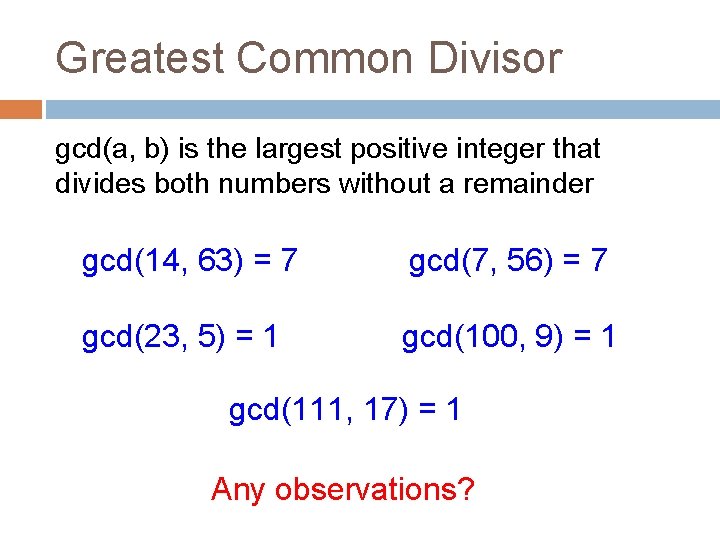 Greatest Common Divisor

gcd(a, b) is the largest positive integer that divides both numbers without a remainder

gcd(14, 63) = 7
gcd(7, 56) = 7

gcd(23, 5) = 1
gcd(100, 9) = 1

gcd(111, 17) = 1

Any observations?